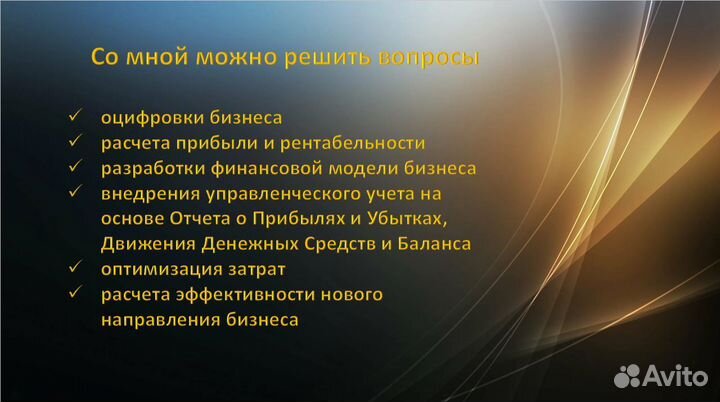 Со мной можно решить вопросы

✓ оцифровки бизнеса
✓ расчета прибыли и рентабельности
✓ разработки финансовой модели бизнеса
✓ внедрения управленческого учета на основе Отчета о Прибылях и Убытках, Движения Денежных Средств и Баланса
✓ оптимизация затрат
✓ расчета эффективности нового направления бизнеса

Avito